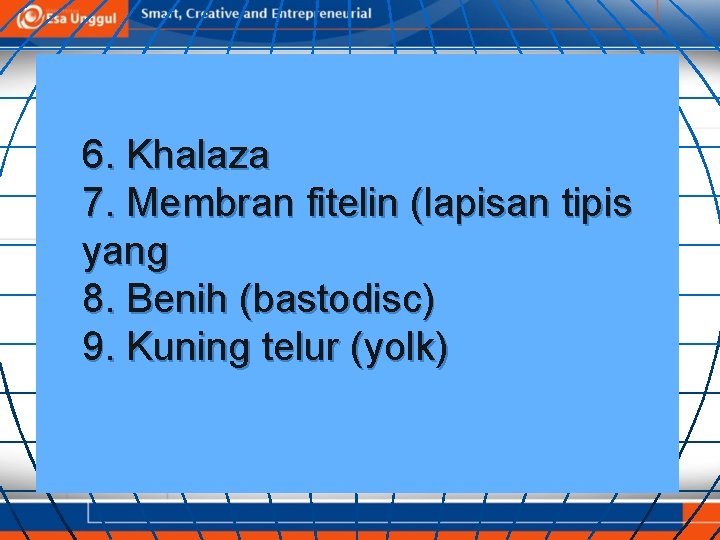 Esa Unggul
Smart, Creative and Entrepreneurial

6. Khalaza
7. Membran fitelin (lapisan tipis yang
8. Benih (bastodisc)
9. Kuning telur (yolk)